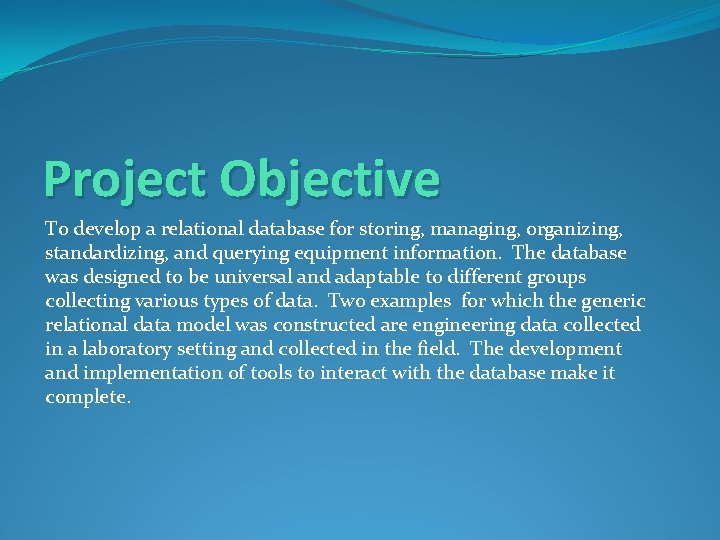 Project Objective

To develop a relational database for storing, managing, organizing, standardizing, and querying equipment information. The database was designed to be universal and adaptable to different groups collecting various types of data. Two examples for which the generic relational data model was constructed are engineering data collected in a laboratory setting and collected in the field. The development and implementation of tools to interact with the database make it complete.